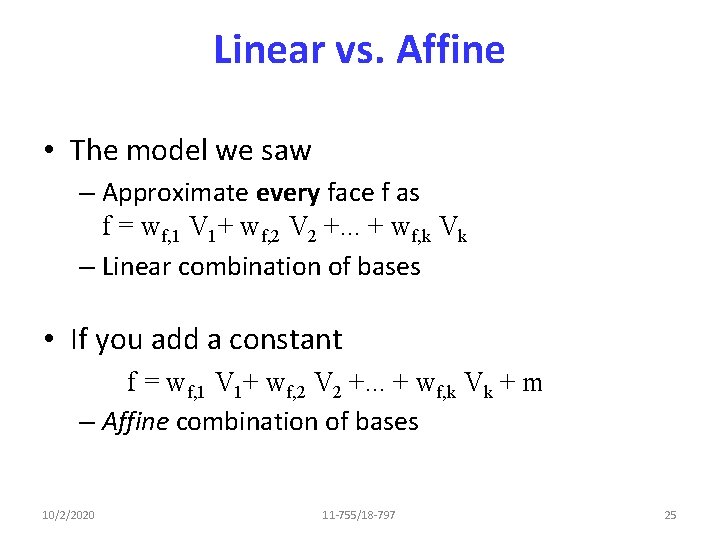 Linear vs. Affine

• The model we saw
  – Approximate every face f as
    $f = w_{f,1} V_1 + w_{f,2} V_2 + ... + w_{f,k} V_k$
  – Linear combination of bases

• If you add a constant
    $f = w_{f,1} V_1 + w_{f,2} V_2 + ... + w_{f,k} V_k + m$
  – Affine combination of bases

10/2/2020
11-755/18-797
25